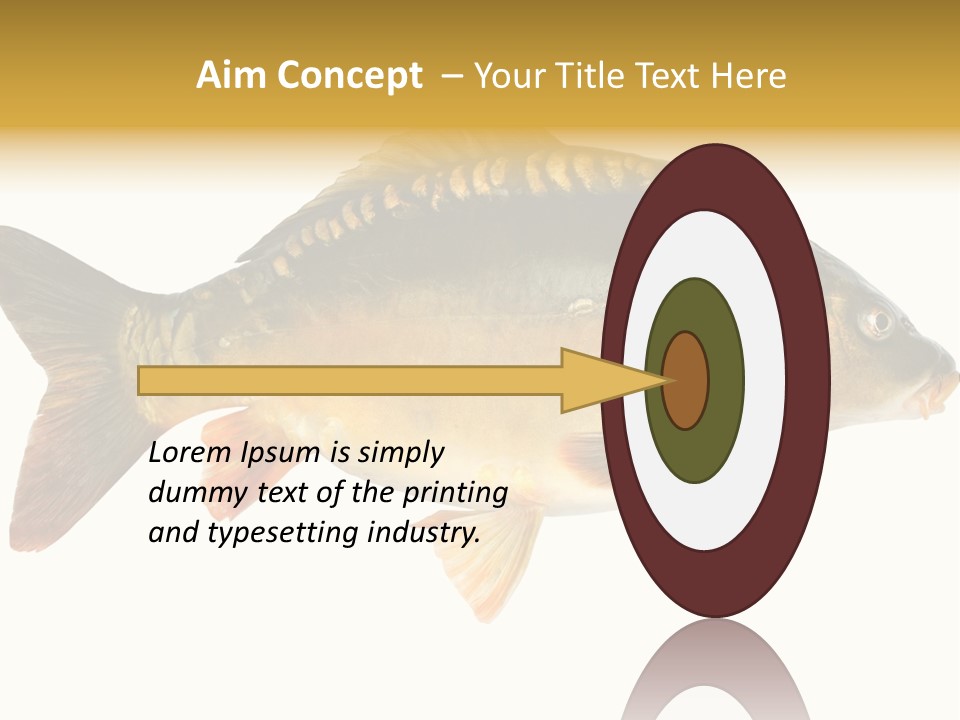 Aim Concept – Your Title Text Here

Lorem Ipsum is simply dummy text of the printing and typesetting industry.